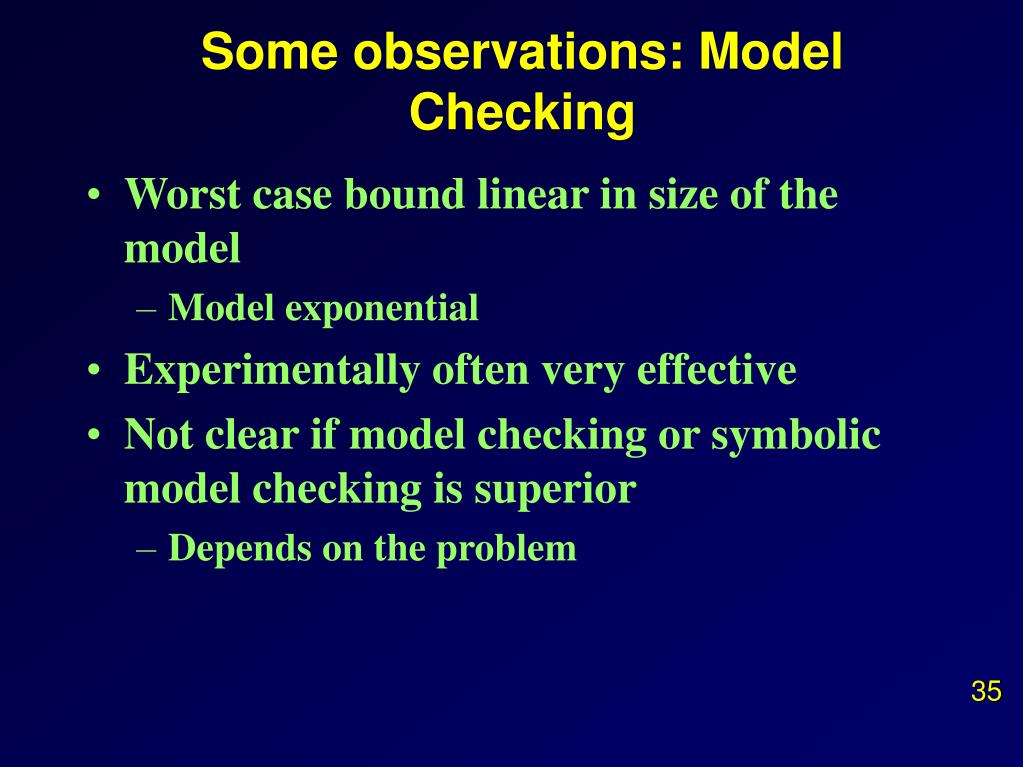 Some observations: Model Checking

• Worst case bound linear in size of the model
– Model exponential
• Experimentally often very effective
• Not clear if model checking or symbolic model checking is superior
– Depends on the problem

35